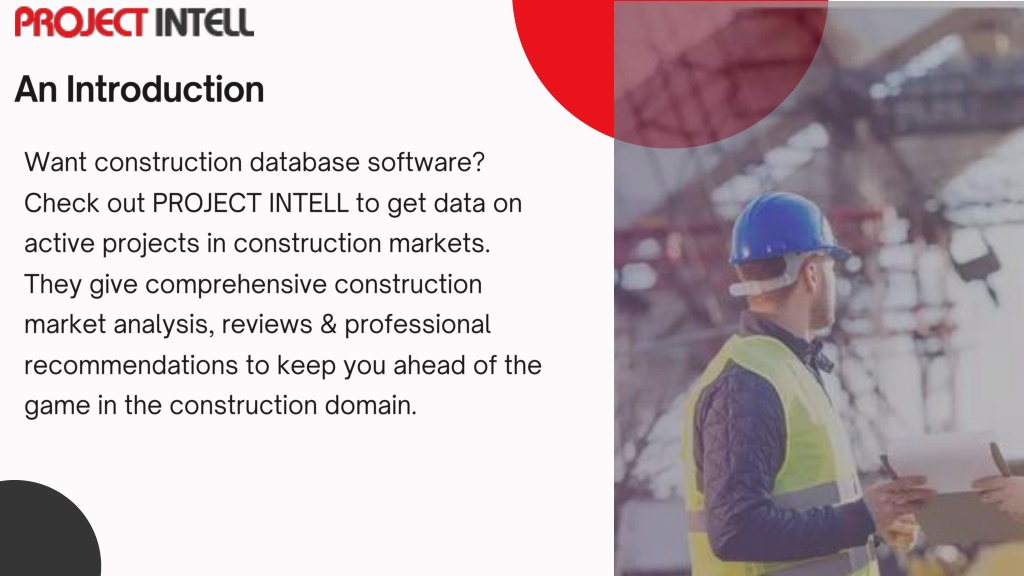 PROJECT INTELL

An Introduction

Want construction database software? Check out PROJECT INTELL to get data on active projects in construction markets. They give comprehensive construction market analysis, reviews & professional recommendations to keep you ahead of the game in the construction domain.